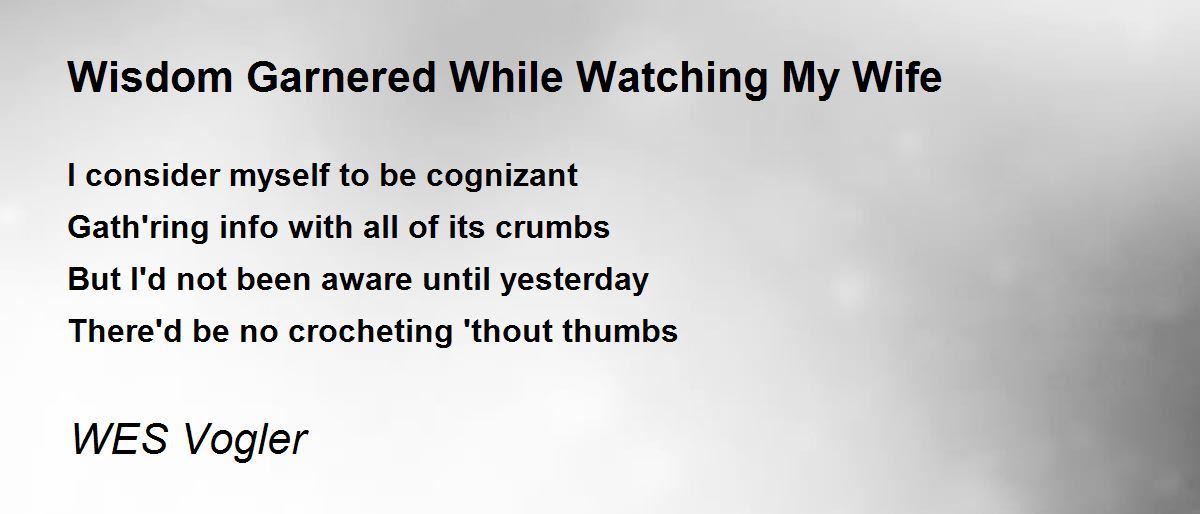 Wisdom Garnered While Watching My Wife

I consider myself to be cognizant
Gath'ring info with all of its crumbs
But I'd not been aware until yesterday
There'd be no crocheting 'thout thumbs

WES Vogler